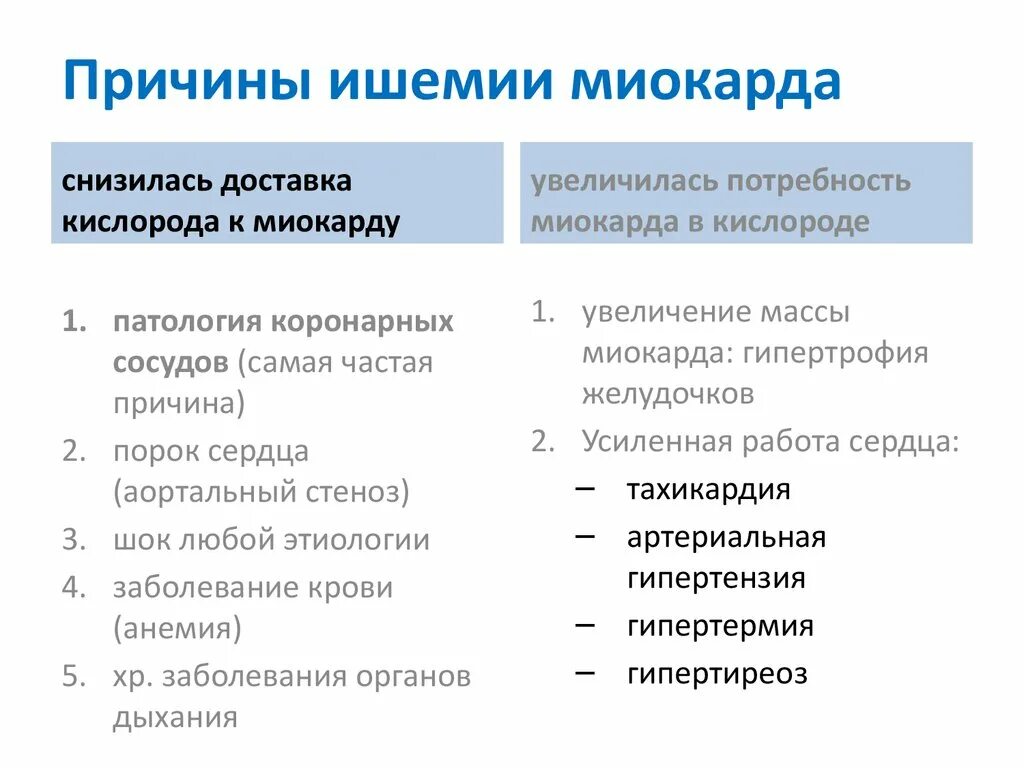 Причины ишемии миокарда

снизилась доставка кислорода к миокарду

1. патология коронарных сосудов (самая частая причина)
2. порок сердца (аортальный стеноз)
3. шок любой этиологии
4. заболевание крови (анемия)
5. хр. заболевания органов дыхания

увеличилась потребность миокарда в кислороде

1. увеличение массы миокарда: гипертрофия желудочков
2. Усиленная работа сердца:
– тахикардия
– артериальная гипертензия
– гипертермия
– гипертиреоз